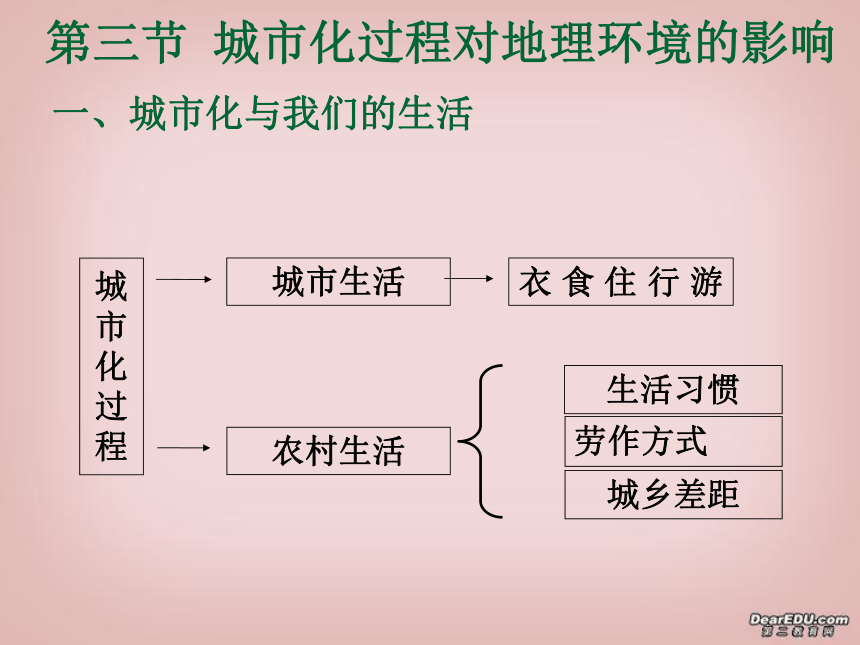 第三节 城市化过程对地理环境的影响

一、城市化与我们的生活

城市化过程

城市生活

衣 食 住 行 游

农村生活

生活习惯

劳作方式

城乡差距

DearEDU.com
第二教育网